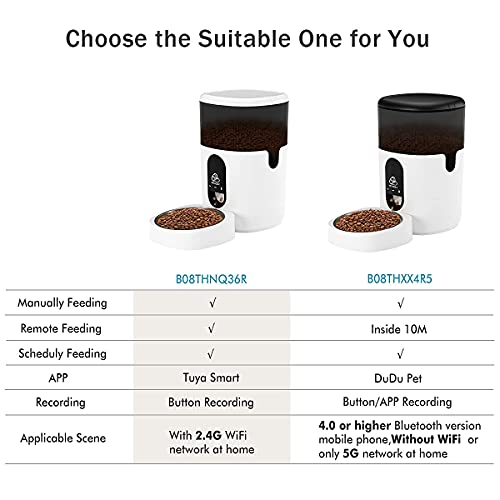 Choose the Suitable One for You

| | B08THNQ36R | B08THXX4R5 |
|---|---|---|
| Manually Feeding | √ | √ |
| Remote Feeding | √ | Inside 10M |
| Scheduly Feeding | √ | √ |
| APP | Tuya Smart | DuDu Pet |
| Recording | Button Recording | Button/APP Recording |
| Applicable Scene | With 2.4G WiFi network at home | 4.0 or higher Bluetooth version mobile phone,Without WiFi or only 5G network at home |